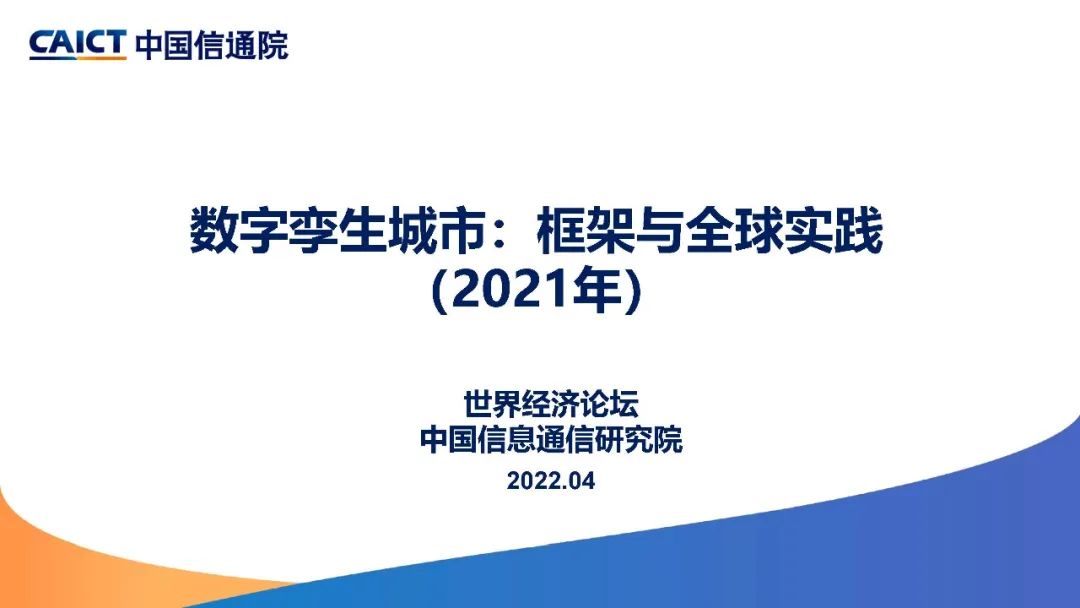 CAICT 中国信通院

数字孪生城市：框架与全球实践
（2021年）

世界经济论坛
中国信息通信研究院
2022.04